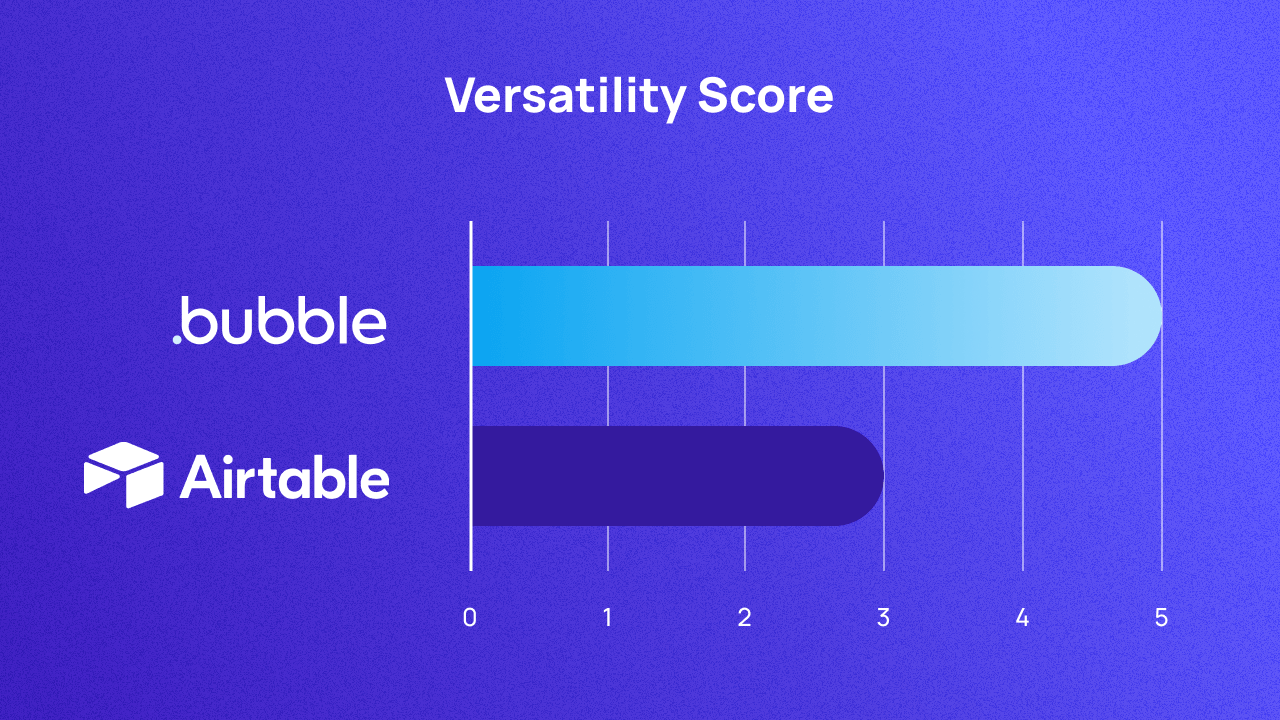 Versatility Score

.bubble

Airtable

0 1 2 3 4 5